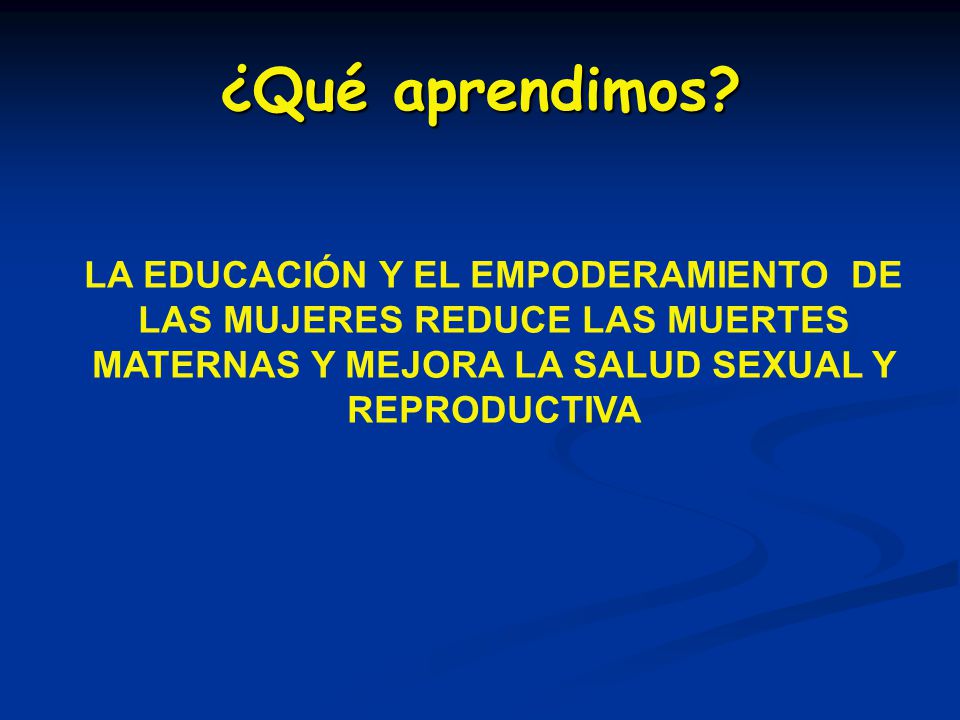 ¿Qué aprendimos?

LA EDUCACIÓN Y EL EMPODERAMIENTO DE LAS MUJERES REDUCE LAS MUERTES MATERNAS Y MEJORA LA SALUD SEXUAL Y REPRODUCTIVA